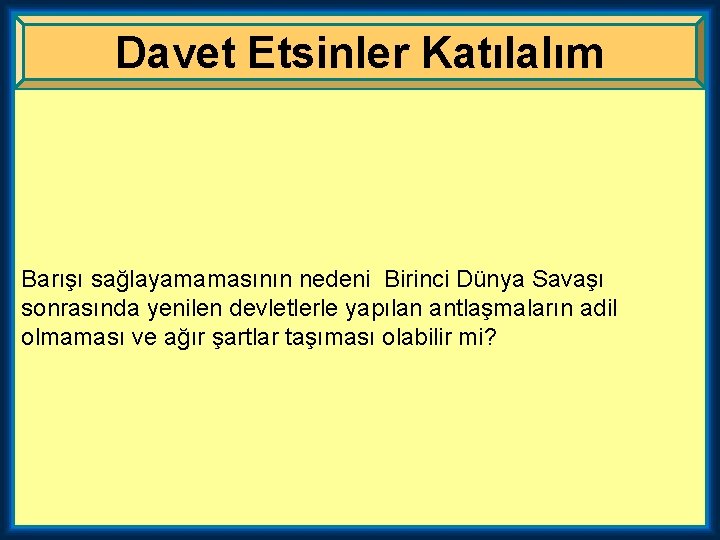 Davet Etsinler Katılalım

Barışı sağlayamamasının nedeni  Birinci Dünya Savaşı sonrasında yenilen devletlerle yapılan antlaşmaların adil olmaması ve ağır şartlar taşıması olabilir mi?